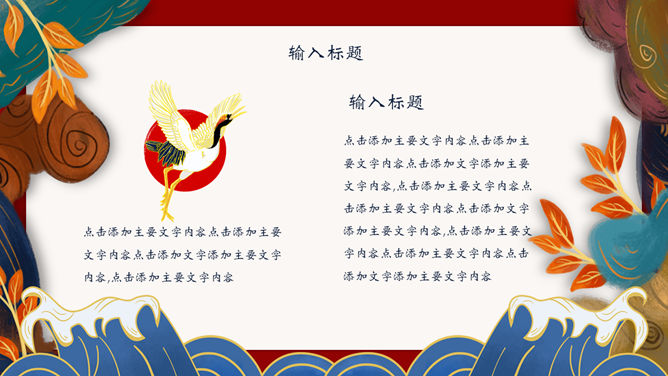 输入标题

点击添加主要文字内容点击添加主要文字内容点击添加文字添加主要文字内容,点击添加主要文字内容

输入标题

点击添加主要文字内容点击添加主要文字内容点击添加文字添加主要文字内容,点击添加主要文字内容点击添加主要文字内容点击添加文字添加主要文字内容,点击添加主要文字内容点击添加主要文字内容点击添加文字添加主要文字内容